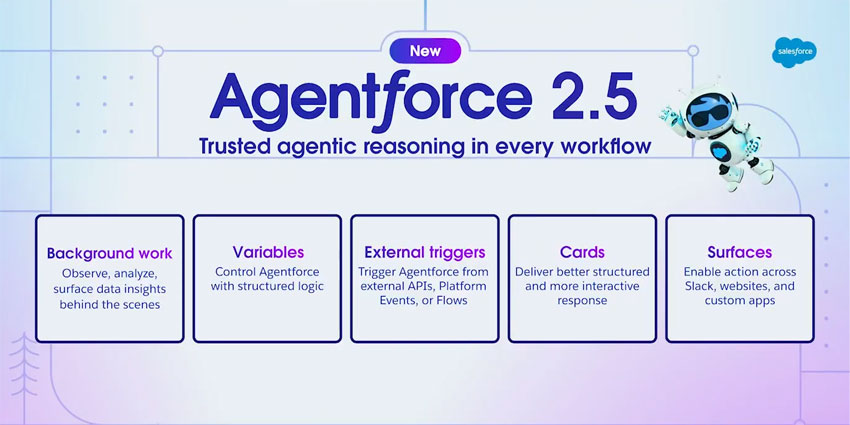 New

salesforce

Agentforce 2.5

Trusted agentic reasoning in every workflow

Background work
Observe, analyze, surface data insights behind the scenes

Variables
Control Agentforce with structured logic

External triggers
Trigger Agentforce from external APIs, Platform Events, or Flows

Cards
Deliver better structured and more interactive response

Surfaces
Enable action across Slack, websites, and custom apps